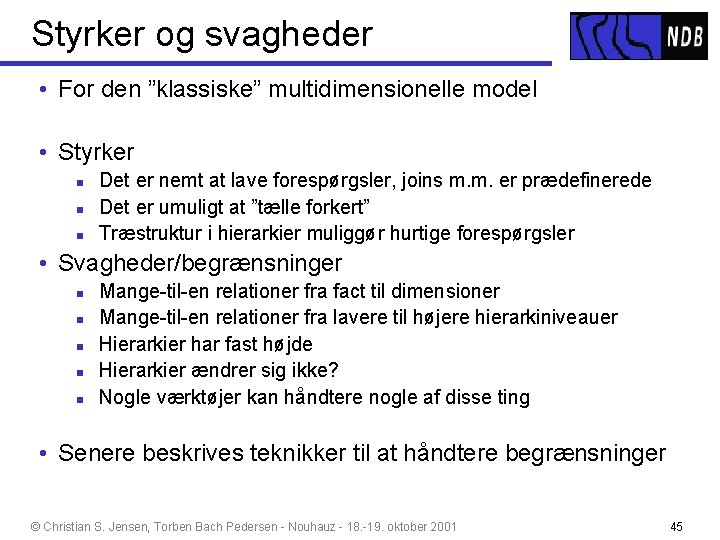 Styrker og svagheder

NDB

• For den ”klassiske” multidimensionelle model

• Styrker
 ▪ Det er nemt at lave forespørgsler, joins m.m. er prædefinerede
 ▪ Det er umuligt at ”tælle forkert”
 ▪ Træstruktur i hierarkier muliggør hurtige forespørgsler
• Svagheder/begrænsninger
 ▪ Mange-til-en relationer fra fact til dimensioner
 ▪ Mange-til-en relationer fra lavere til højere hierarkiniveauer
 ▪ Hierarkier har fast højde
 ▪ Hierarkier ændrer sig ikke?
 ▪ Nogle værktøjer kan håndtere nogle af disse ting

• Senere beskrives teknikker til at håndtere begrænsninger

© Christian S. Jensen, Torben Bach Pedersen - Nouhauz - 18.-19. oktober 2001

45